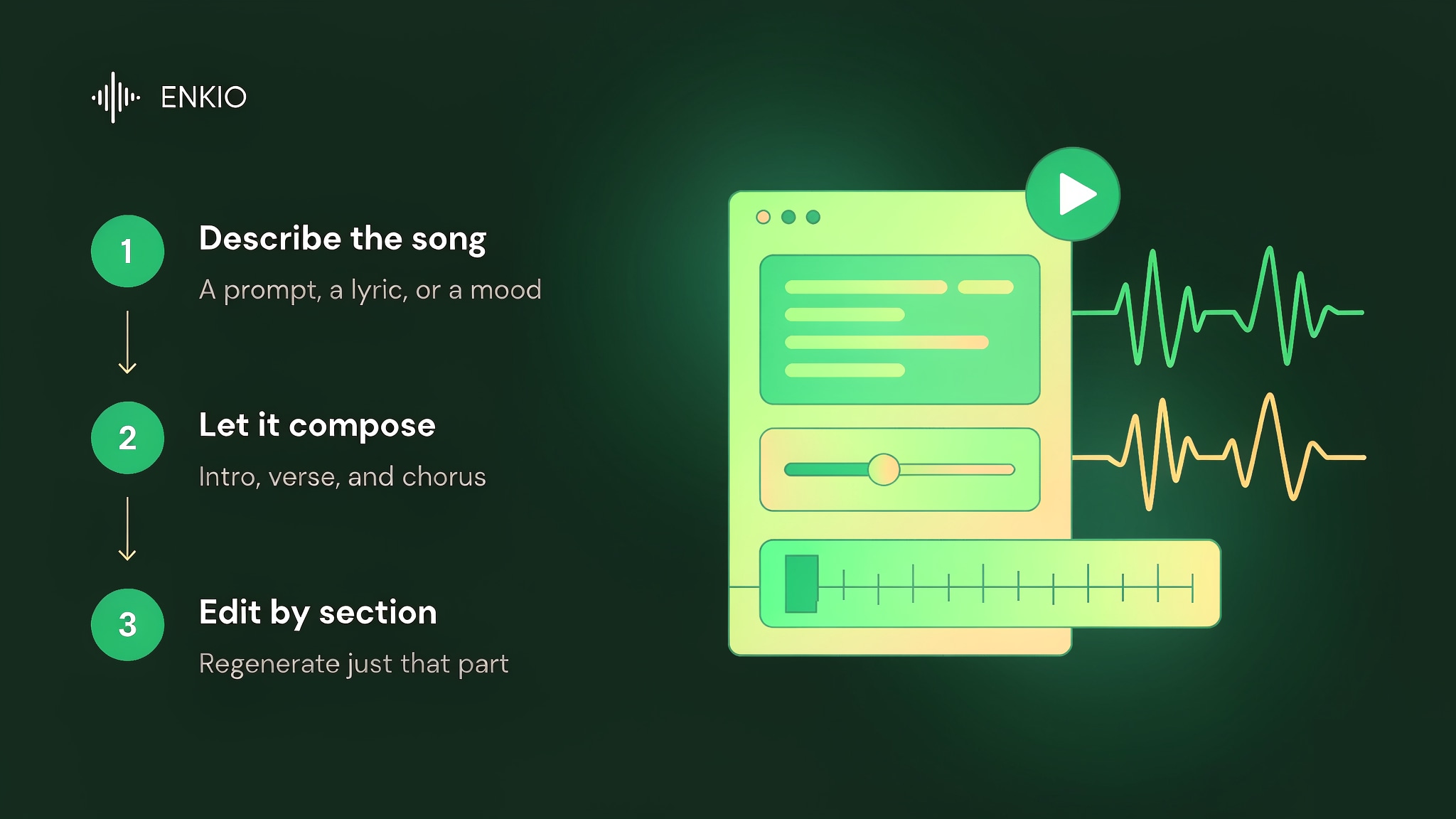 ENKIO

1
Describe the song
A prompt, a lyric, or a mood

2
Let it compose
Intro, verse, and chorus

3
Edit by section
Regenerate just that part